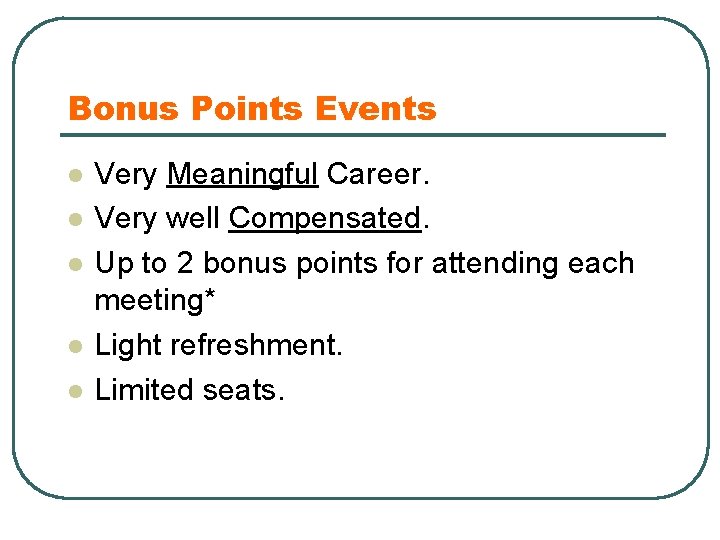 Bonus Points Events

- Very Meaningful Career.
- Very well Compensated.
- Up to 2 bonus points for attending each meeting*
- Light refreshment.
- Limited seats.